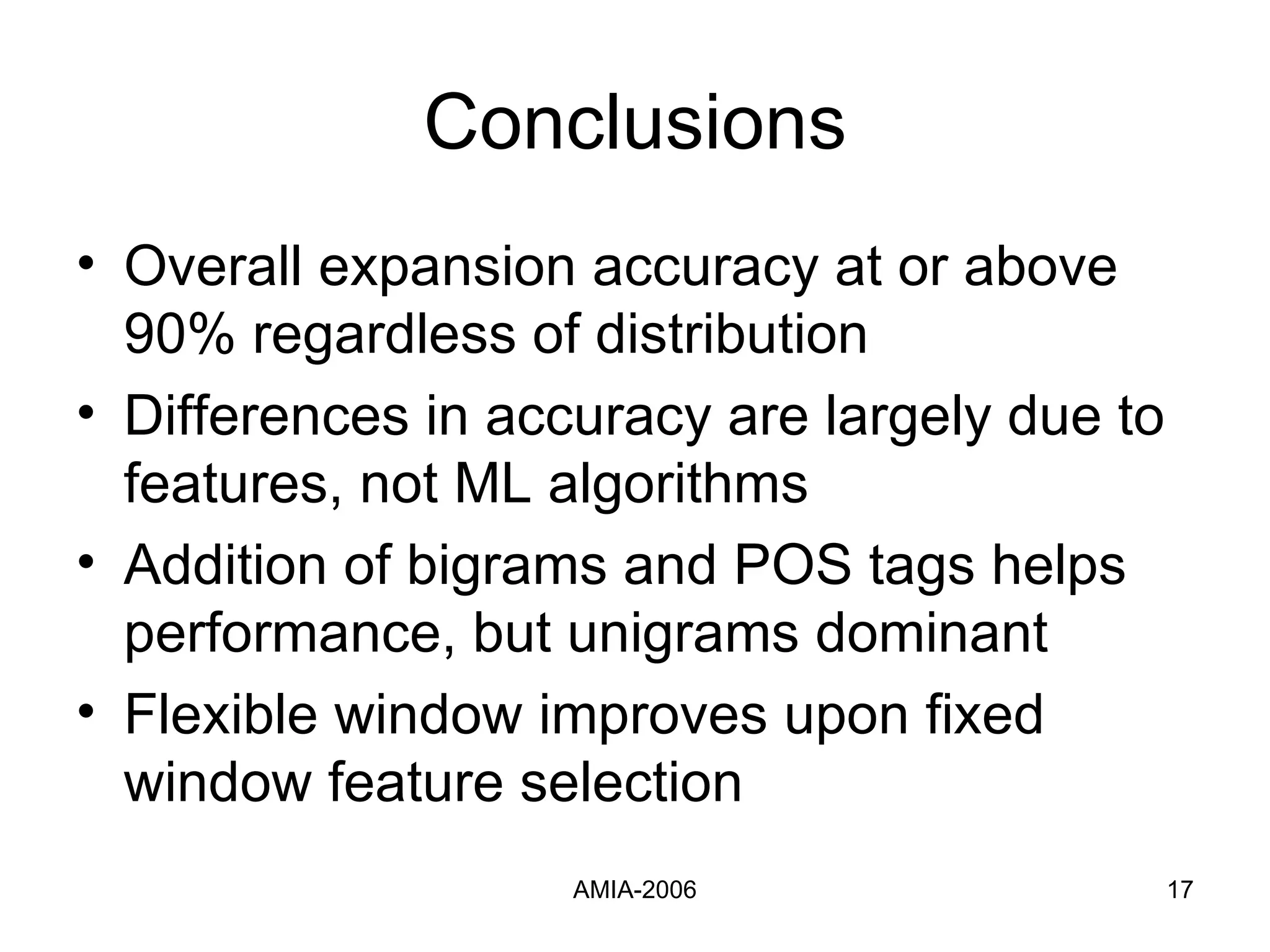 Conclusions

• Overall expansion accuracy at or above 90% regardless of distribution
• Differences in accuracy are largely due to features, not ML algorithms
• Addition of bigrams and POS tags helps performance, but unigrams dominant
• Flexible window improves upon fixed window feature selection

AMIA-2006

17